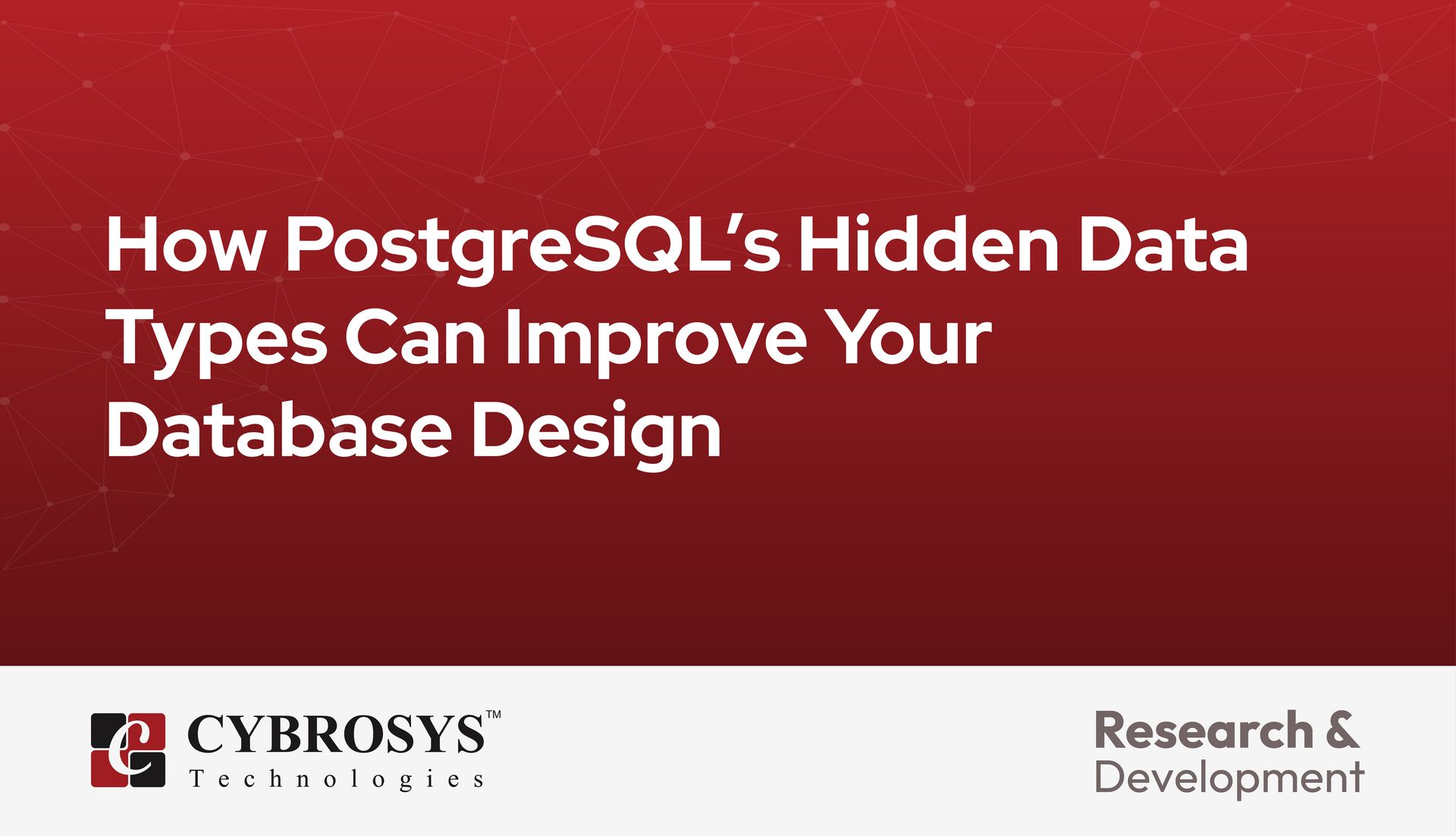 How PostgreSQL's Hidden Data Types Can Improve Your Database Design

CYBROSYS™
Technologies

Research & Development